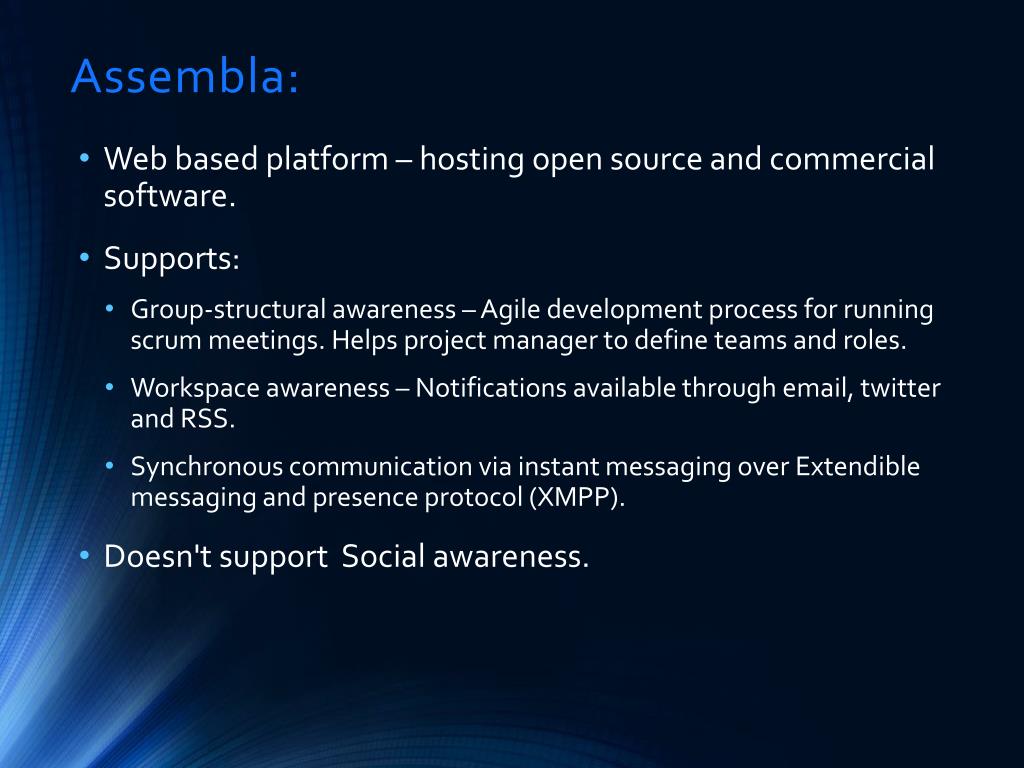 Assembla:

• Web based platform – hosting open source and commercial software.

• Supports:

• Group-structural awareness – Agile development process for running scrum meetings. Helps project manager to define teams and roles.

• Workspace awareness – Notifications available through email, twitter and RSS.

• Synchronous communication via instant messaging over Extendible messaging and presence protocol (XMPP).

• Doesn't support Social awareness.